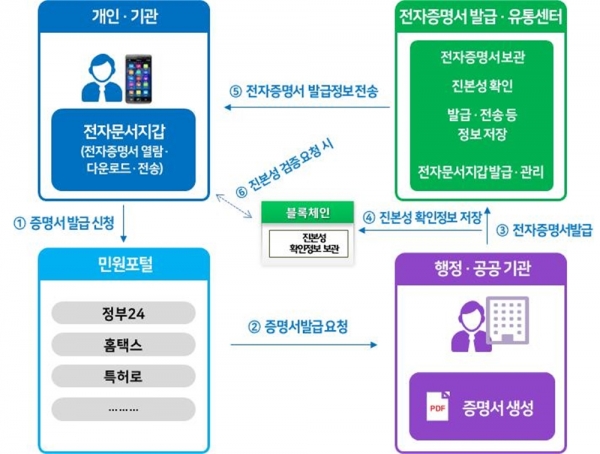 개인 · 기관

전자문서지갑
(전자증명서 열람 · 다운로드 · 전송)

전자증명서 발급 · 유통센터

전자증명서보관

진본성 확인

발급 · 전송 등 정보 저장

전자문서지갑발급 · 관리

⑤ 전자증명서 발급정보전송

⑥ 진본성 검증요청 시

블록체인

진본성 확인정보 보관

④ 진본성 확인정보 저장

③ 전자증명서발급

① 증명서 발급 신청

민원포털

정부24

홈택스

특허로

………

② 증명서발급요청

행정 · 공공 기관

PDF

증명서 생성